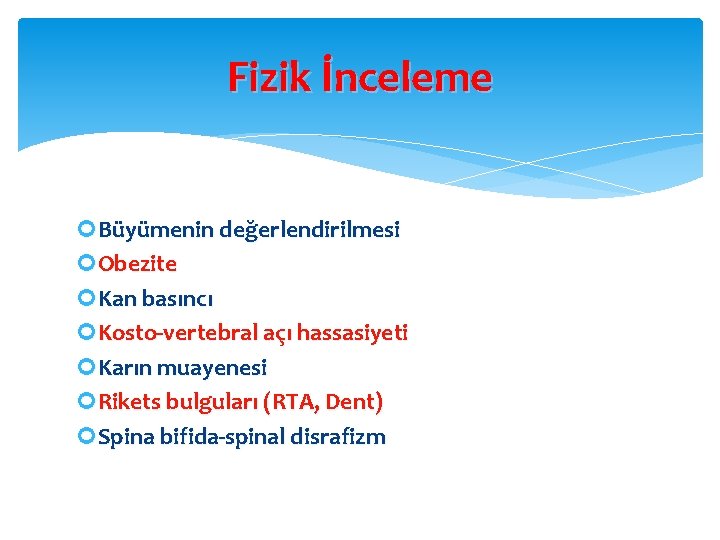 Fizik İnceleme

Büyümenin değerlendirilmesi
Obezite
Kan basıncı
Kosto-vertebral açı hassasiyeti
Karın muayenesi
Rikets bulguları (RTA, Dent)
Spina bifida-spinal disrafizm